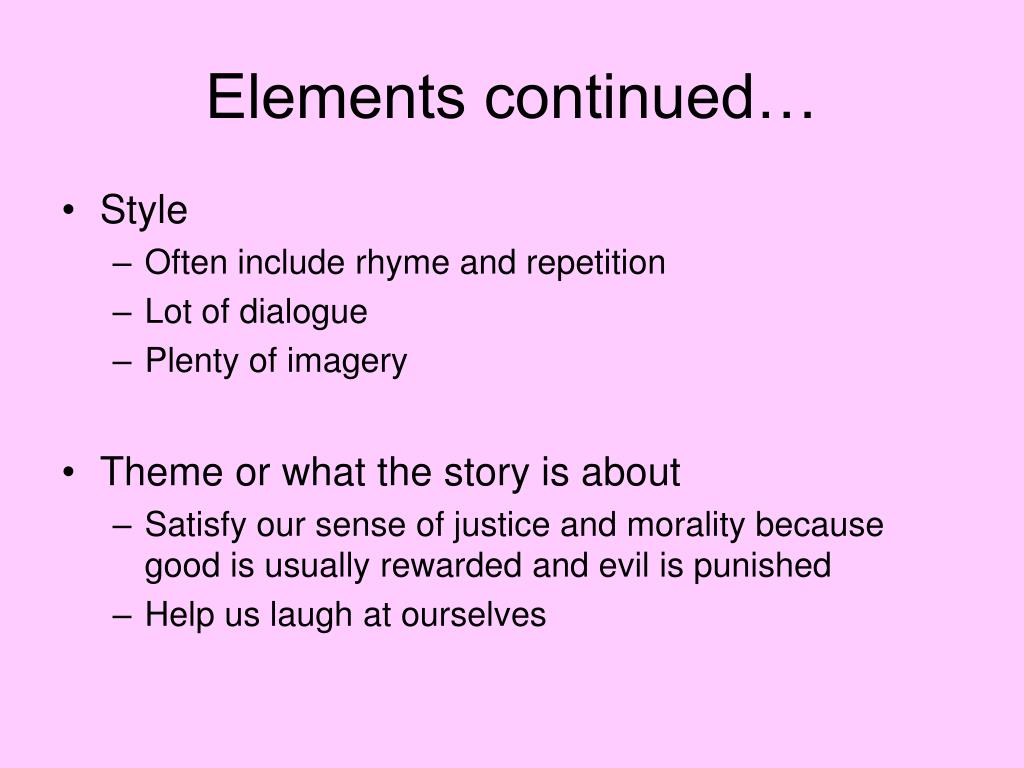 Elements continued…

• Style
– Often include rhyme and repetition
– Lot of dialogue
– Plenty of imagery

• Theme or what the story is about
– Satisfy our sense of justice and morality because good is usually rewarded and evil is punished
– Help us laugh at ourselves